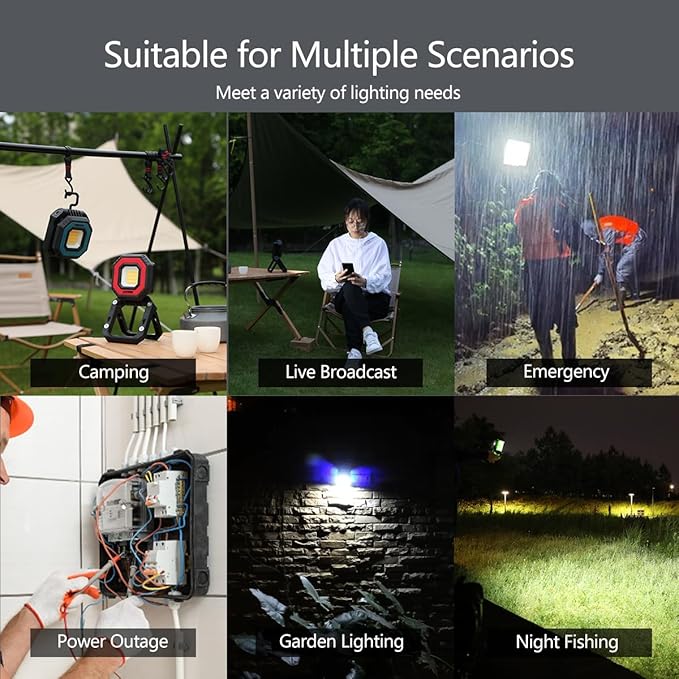 Suitable for Multiple Scenarios

Meet a variety of lighting needs

Camping

Live Broadcast

Emergency

Power Outage

Garden Lighting

Night Fishing